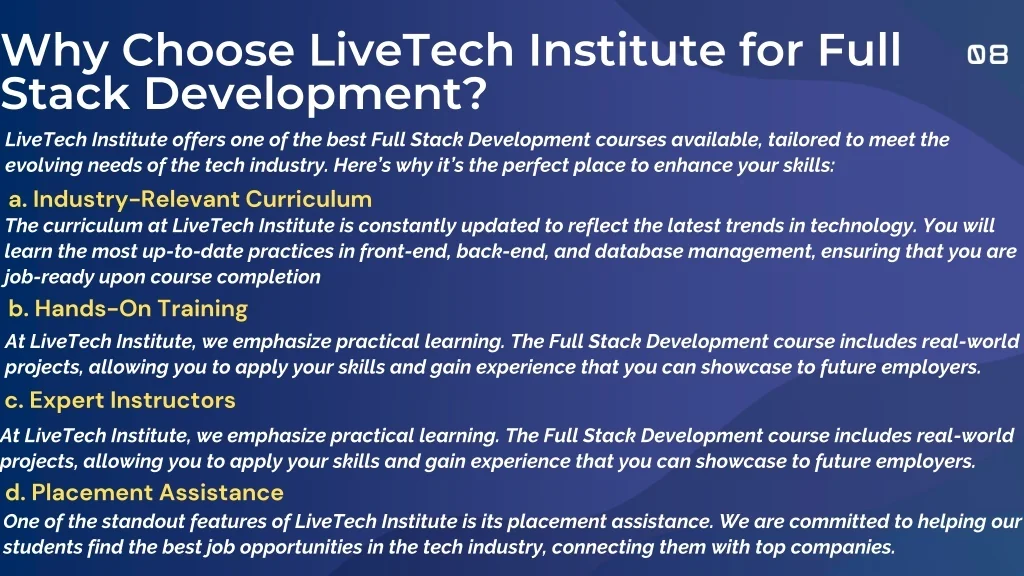 Why Choose LiveTech Institute for Full Stack Development?

08

LiveTech Institute offers one of the best Full Stack Development courses available, tailored to meet the evolving needs of the tech industry. Here's why it's the perfect place to enhance your skills:

a. Industry-Relevant Curriculum

The curriculum at LiveTech Institute is constantly updated to reflect the latest trends in technology. You will learn the most up-to-date practices in front-end, back-end, and database management, ensuring that you are job-ready upon course completion

b. Hands-On Training

At LiveTech Institute, we emphasize practical learning. The Full Stack Development course includes real-world projects, allowing you to apply your skills and gain experience that you can showcase to future employers.

c. Expert Instructors

At LiveTech Institute, we emphasize practical learning. The Full Stack Development course includes real-world projects, allowing you to apply your skills and gain experience that you can showcase to future employers.

d. Placement Assistance

One of the standout features of LiveTech Institute is its placement assistance. We are committed to helping our students find the best job opportunities in the tech industry, connecting them with top companies.